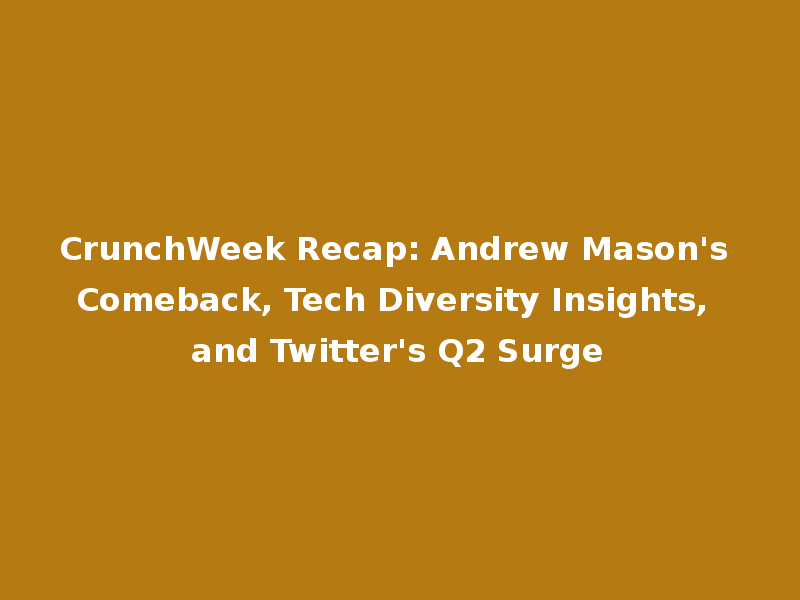 CrunchWeek Recap: Andrew Mason's Comeback, Tech Diversity Insights, and Twitter's Q2 Surge